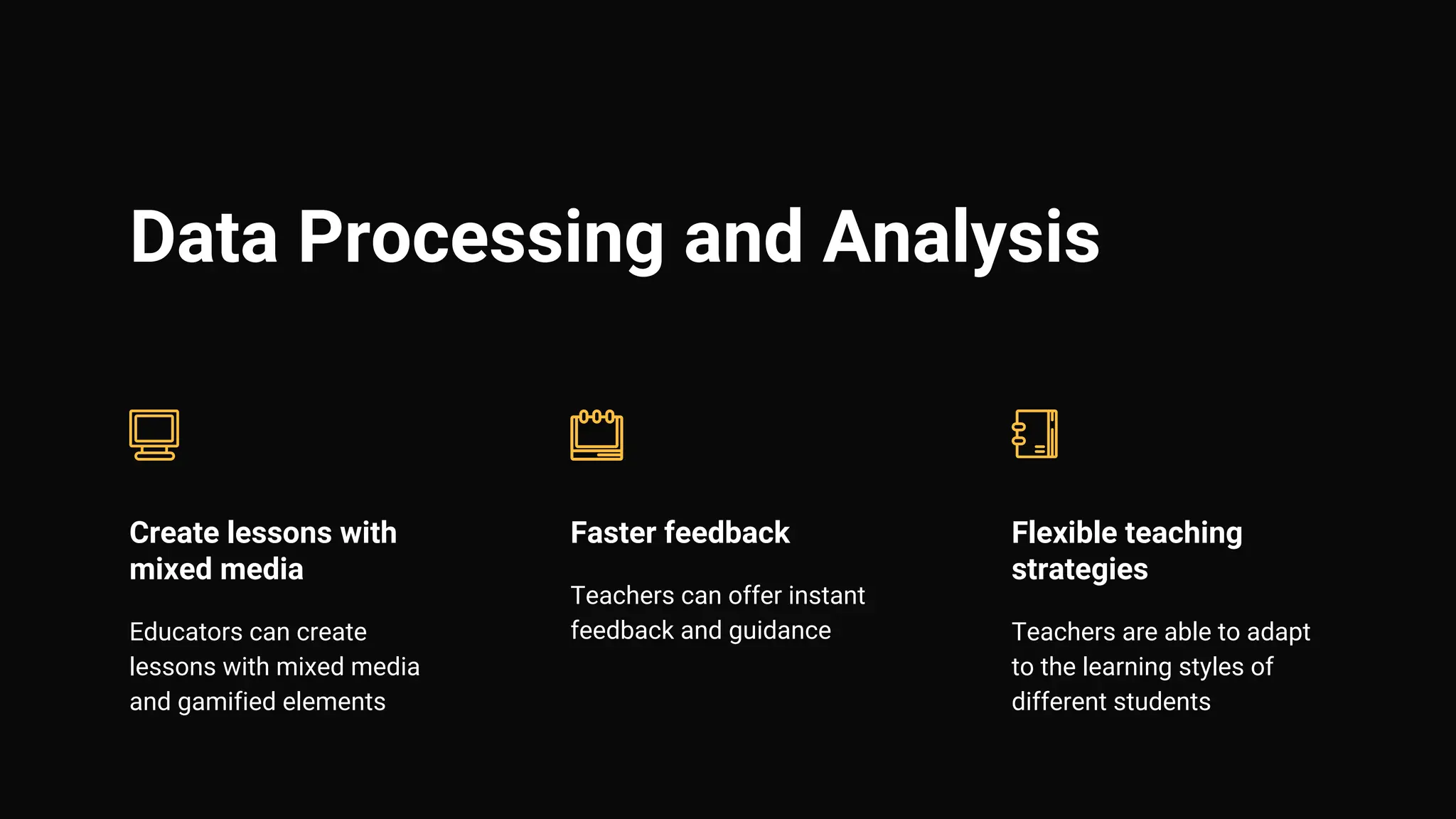 Data Processing and Analysis

Create lessons with mixed media

Educators can create lessons with mixed media and gamified elements

Faster feedback

Teachers can offer instant feedback and guidance

Flexible teaching strategies

Teachers are able to adapt to the learning styles of different students